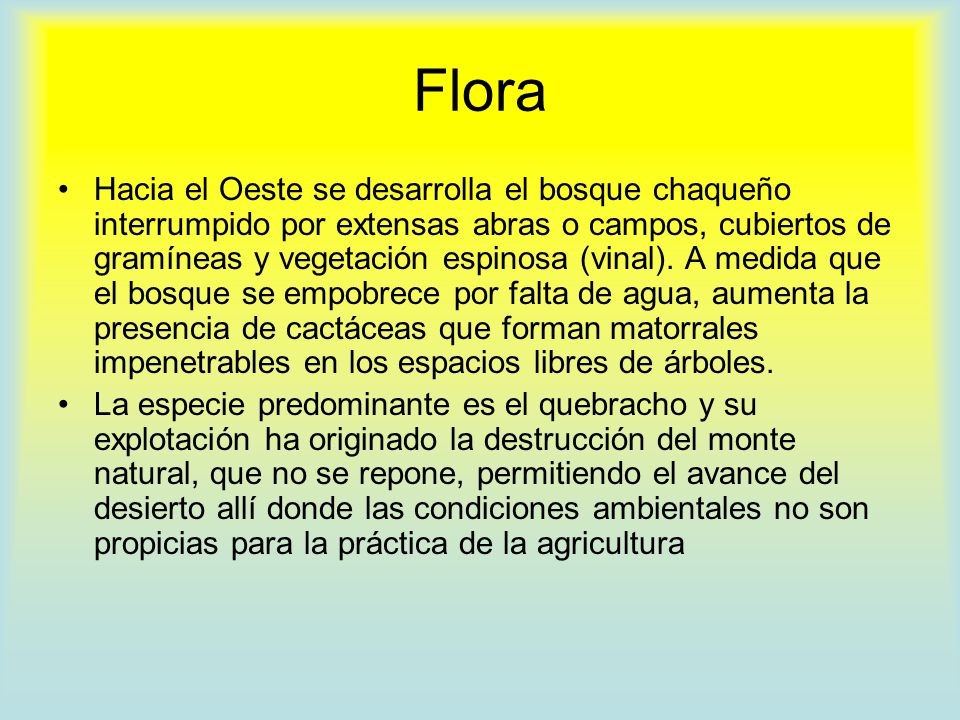 Flora

• Hacia el Oeste se desarrolla el bosque chaqueño interrumpido por extensas abras o campos, cubiertos de gramíneas y vegetación espinosa (vinal). A medida que el bosque se empobrece por falta de agua, aumenta la presencia de cactáceas que forman matorrales impenetrables en los espacios libres de árboles.

• La especie predominante es el quebracho y su explotación ha originado la destrucción del monte natural, que no se repone, permitiendo el avance del desierto allí donde las condiciones ambientales no son propicias para la práctica de la agricultura